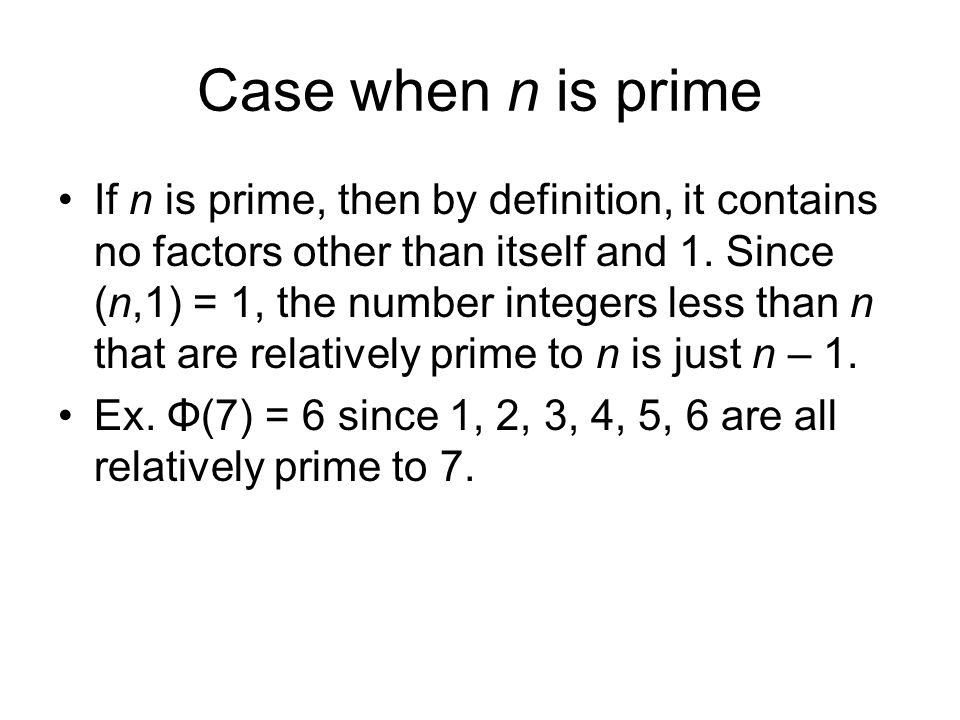 Case when $n$ is prime

• If $n$ is prime, then by definition, it contains no factors other than itself and 1. Since $(n,1) = 1$, the number integers less than $n$ that are relatively prime to $n$ is just $n - 1$.

• Ex. $\Phi(7) = 6$ since 1, 2, 3, 4, 5, 6 are all relatively prime to 7.